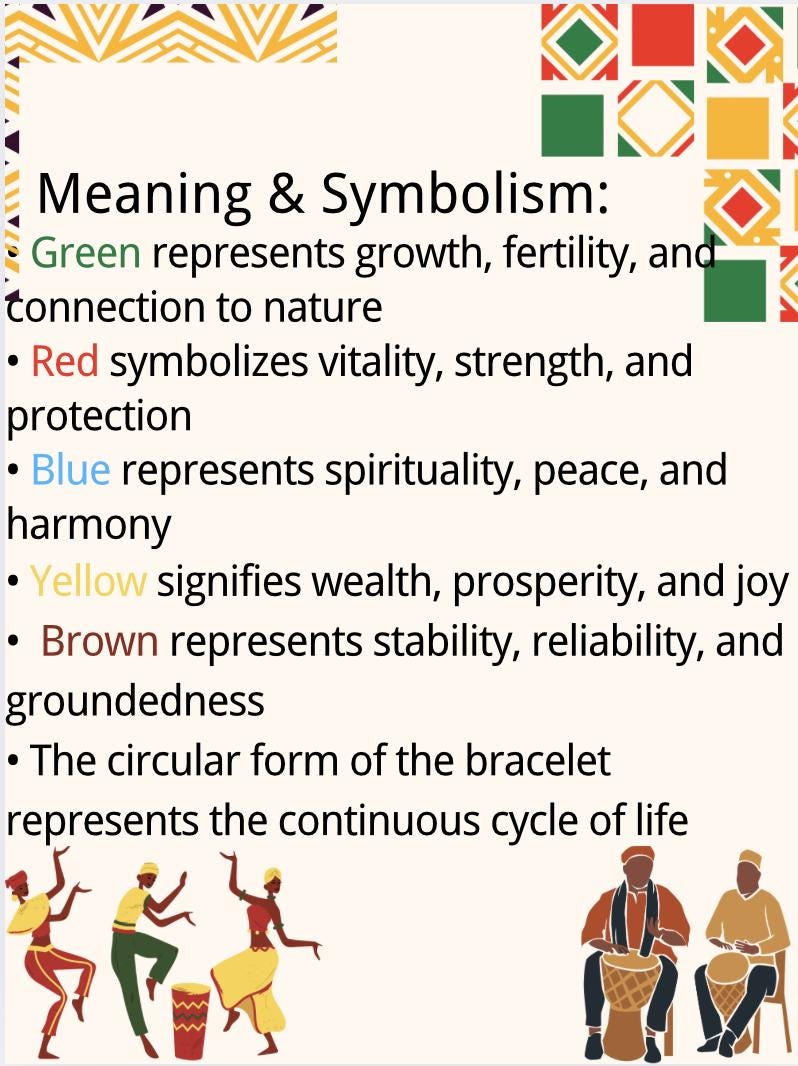 Meaning & Symbolism:

• Green represents growth, fertility, and connection to nature
• Red symbolizes vitality, strength, and protection
• Blue represents spirituality, peace, and harmony
• Yellow signifies wealth, prosperity, and joy
• Brown represents stability, reliability, and groundedness
• The circular form of the bracelet represents the continuous cycle of life